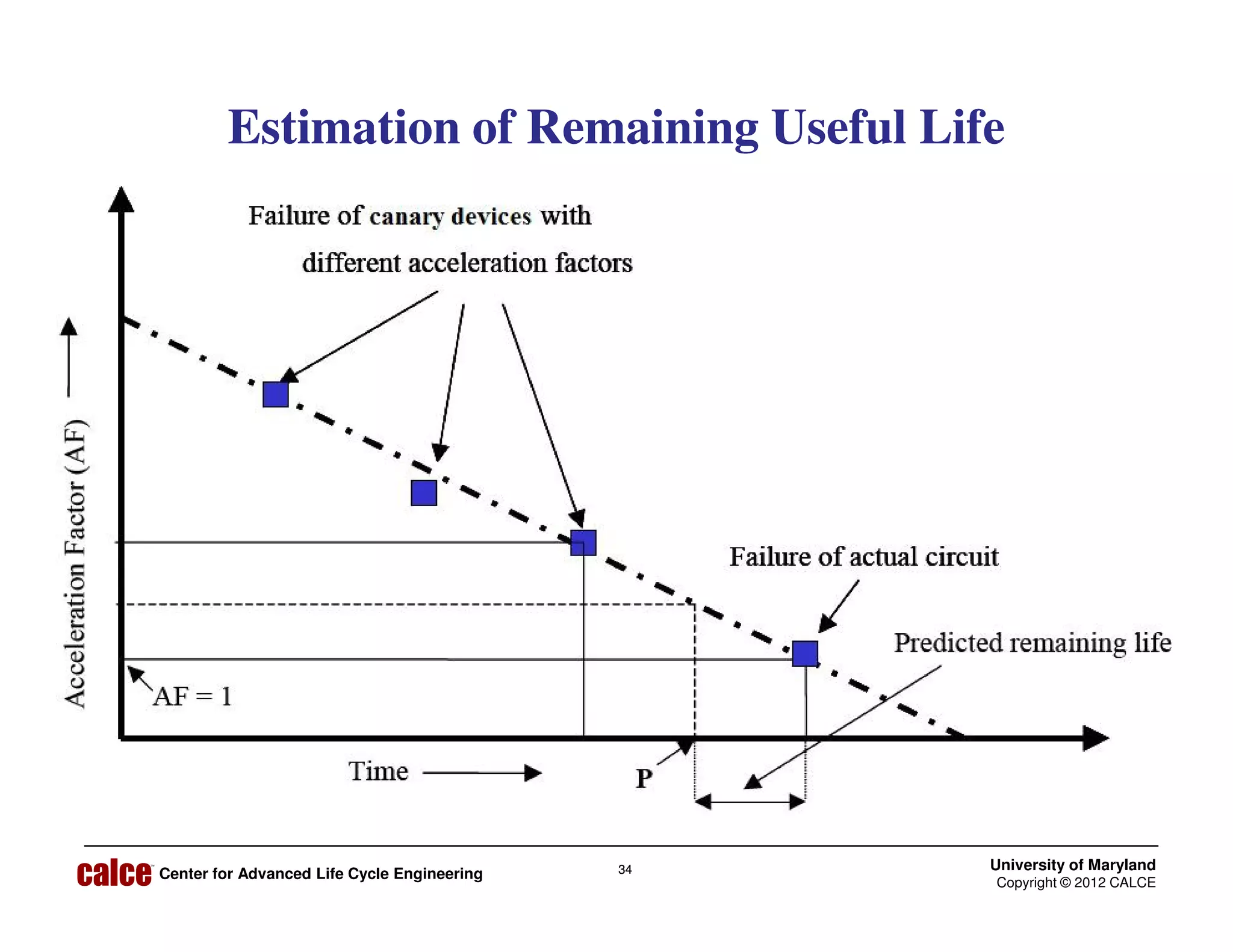 Estimation of Remaining Useful Life

Failure of canary devices with different acceleration factors

Acceleration Factor (AF)

Failure of actual circuit

Predicted remaining life

AF = 1

Time

P

calce Center for Advanced Life Cycle Engineering

34

University of Maryland
Copyright © 2012 CALCE